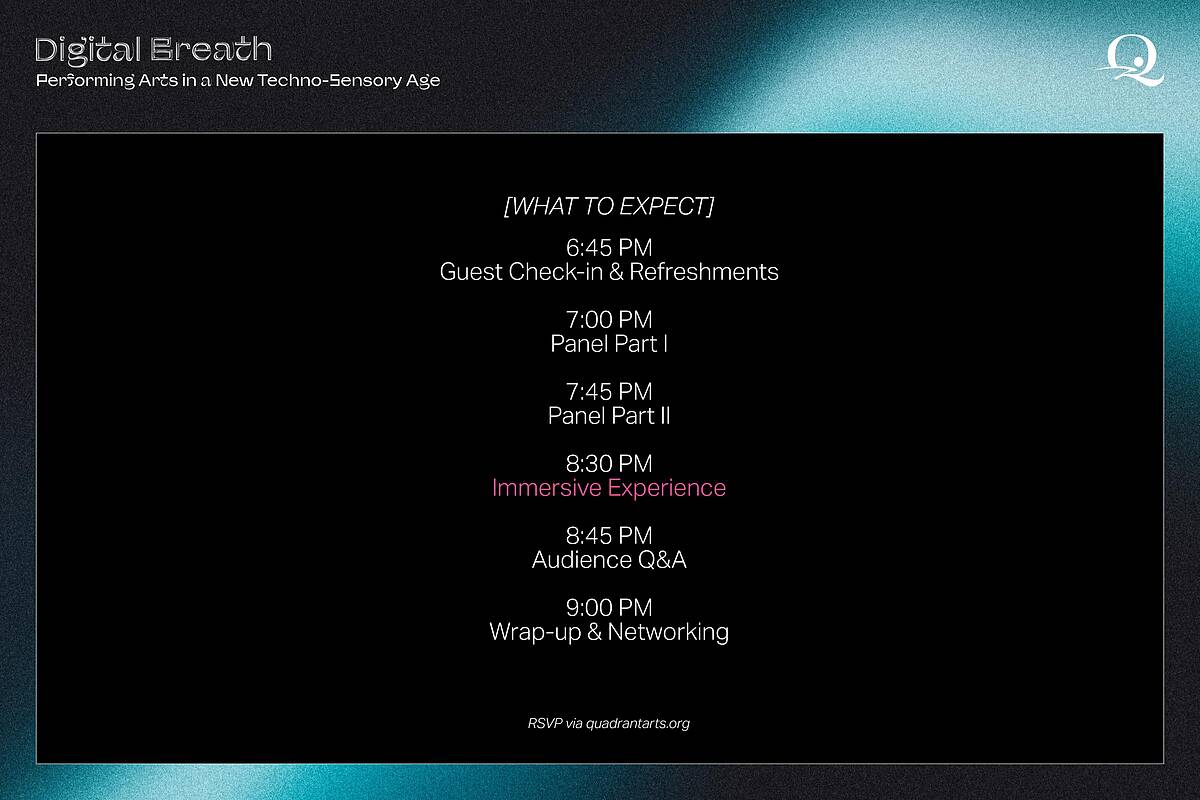 Digital Breath
Performing Arts in a New Techno-Sensory Age

Q

[WHAT TO EXPECT]

6:45 PM
Guest Check-in & Refreshments

7:00 PM
Panel Part I

7:45 PM
Panel Part II

8:30 PM
Immersive Experience

8:45 PM
Audience Q&A

9:00 PM
Wrap-up & Networking

RSVP via quadrantarts.org